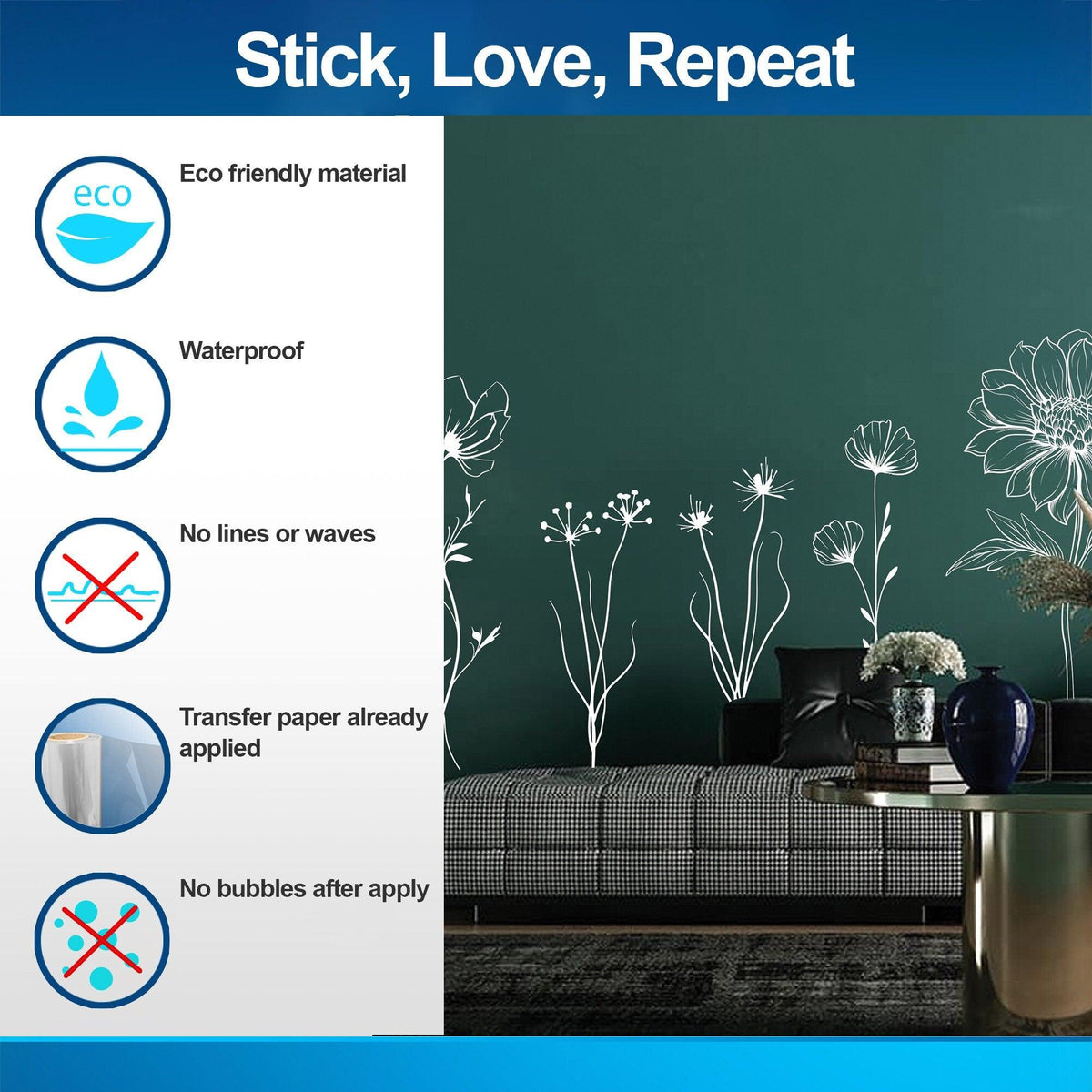 Stick, Love, Repeat

eco

Eco friendly material

Waterproof

No lines or waves

Transfer paper already applied

No bubbles after apply